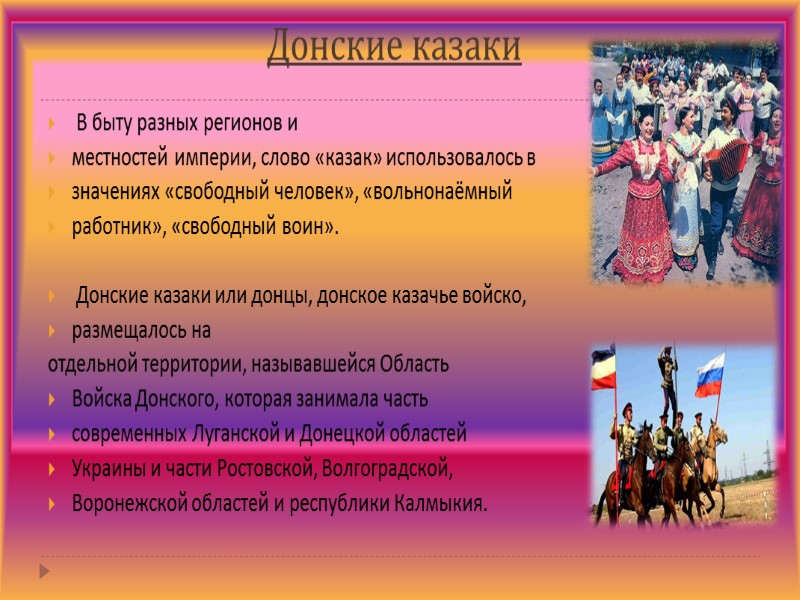 Донские казаки

В быту разных регионов и
местностей империи, слово «казак» использовалось в
значениях «свободный человек», «вольнонаёмный
работник», «свободный воин».

Донские казаки или донцы, донское казачье войско,
размещалось на
отдельной территории, называвшейся Область
Войска Донского, которая занимала часть
современных Луганской и Донецкой областей
Украины и части Ростовской, Волгоградской,
Воронежской областей и республики Калмыкия.